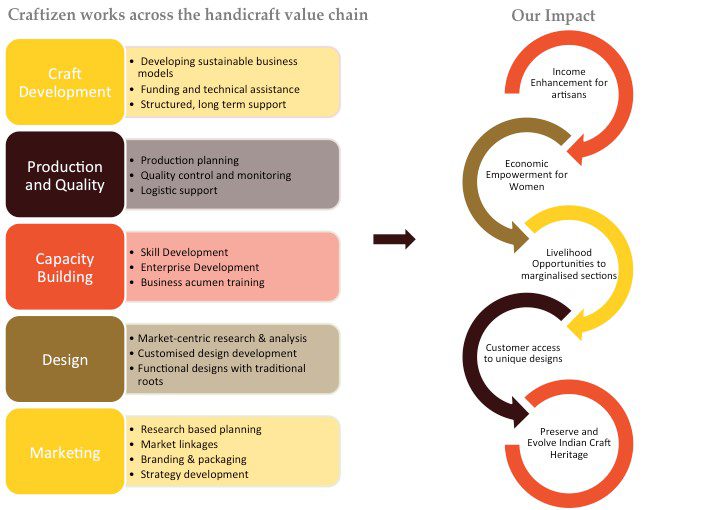 Craftizen works across the handicraft value chain

Craft Development

• Developing sustainable business models
• Funding and technical assistance
• Structured, long term support

Production and Quality

• Production planning
• Quality control and monitoring
• Logistic support

Capacity Building

• Skill Development
• Enterprise Development
• Business acumen training

Design

• Market-centric research & analysis
• Customised design development
• Functional designs with traditional roots

Marketing

• Research based planning
• Market linkages
• Branding & packaging
• Strategy development

Our Impact

Income Enhancement for artisans

Economic Empowerment for Women

Livelihood Opportunities to marginalised sections

Customer access to unique designs

Preserve and Evolve Indian Craft Heritage